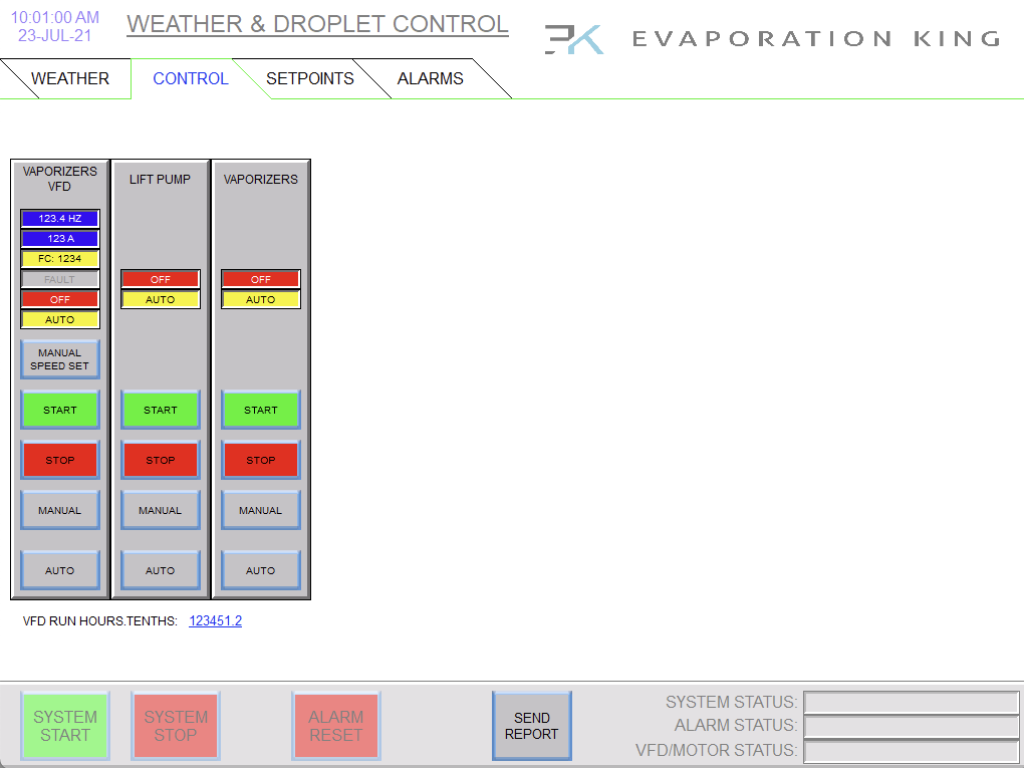 10:01:00 AM
23-JUL-21

WEATHER & DROPLET CONTROL

EK EVAPORATION KING

WEATHER
CONTROL
SETPOINTS
ALARMS

VAPORIZERS VFD
123.4 HZ
123 A
FC: 1234
FAULT
OFF
AUTO
MANUAL SPEED SET
START
STOP
MANUAL
AUTO

LIFT PUMP
OFF
AUTO
START
STOP
MANUAL
AUTO

VAPORIZERS
OFF
AUTO
START
STOP
MANUAL
AUTO

VFD RUN HOURS.TENTHS: 123451.2

SYSTEM START
SYSTEM STOP
ALARM RESET
SEND REPORT
SYSTEM STATUS:
ALARM STATUS:
VFD/MOTOR STATUS: